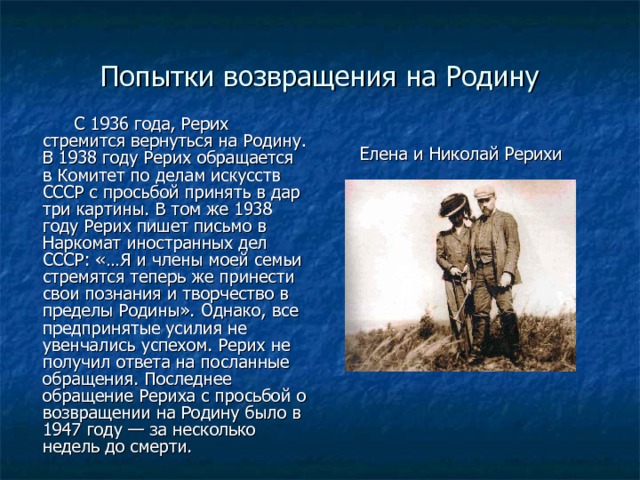 Попытки возвращения на Родину

С 1936 года, Рерих стремится вернуться на Родину. В 1938 году Рерих обращается в Комитет по делам искусств СССР с просьбой принять в дар три картины. В том же 1938 году Рерих пишет письмо в Наркомат иностранных дел СССР: «…Я и члены моей семьи стремятся теперь же принести свои познания и творчество в пределы Родины». Однако, все предпринятые усилия не увенчались успехом. Рерих не получил ответа на посланные обращения. Последнее обращение Рериха с просьбой о возвращении на Родину было в 1947 году — за несколько недель до смерти.

Елена и Николай Рерихи